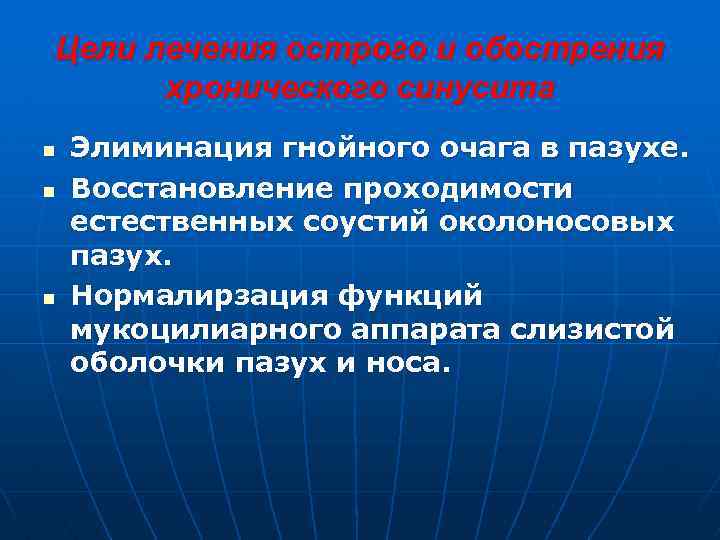 Цели лечения острого и обострения хронического синусита

- Элиминация гнойного очага в пазухе.
- Восстановление проходимости естественных соустий околоносовых пазух.
- Нормалирзация функций мукоцилиарного аппарата слизистой оболочки пазух и носа.